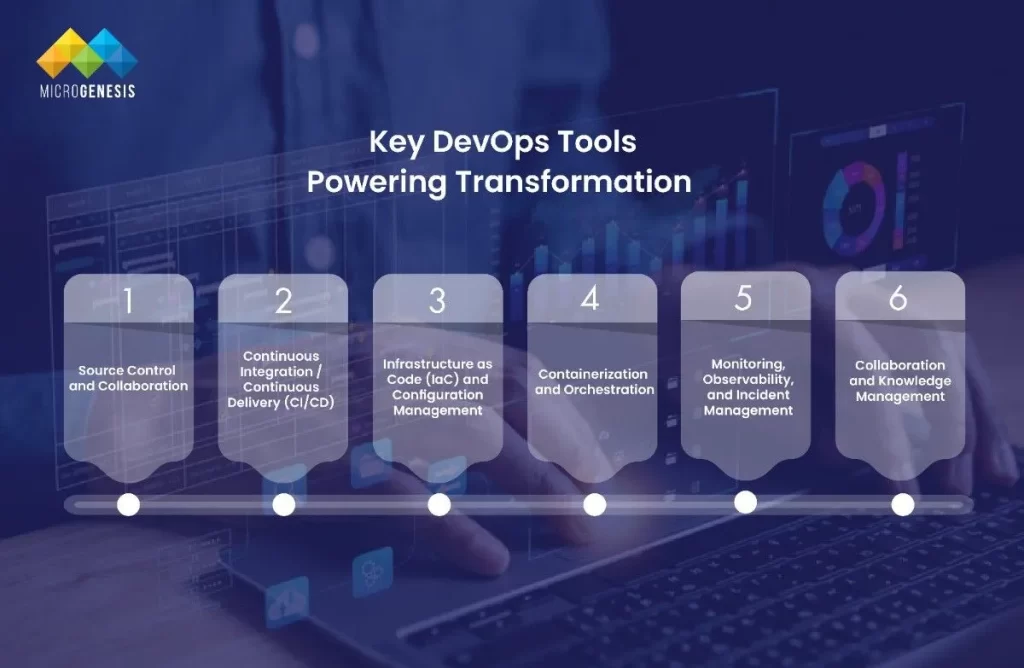 MICROGENESIS

Key DevOps Tools Powering Transformation

1
Source Control and Collaboration

2
Continuous Integration / Continuous Delivery (CI/CD)

3
Infrastructure as Code (IaC) and Configuration Management

4
Containerization and Orchestration

5
Monitoring, Observability, and Incident Management

6
Collaboration and Knowledge Management